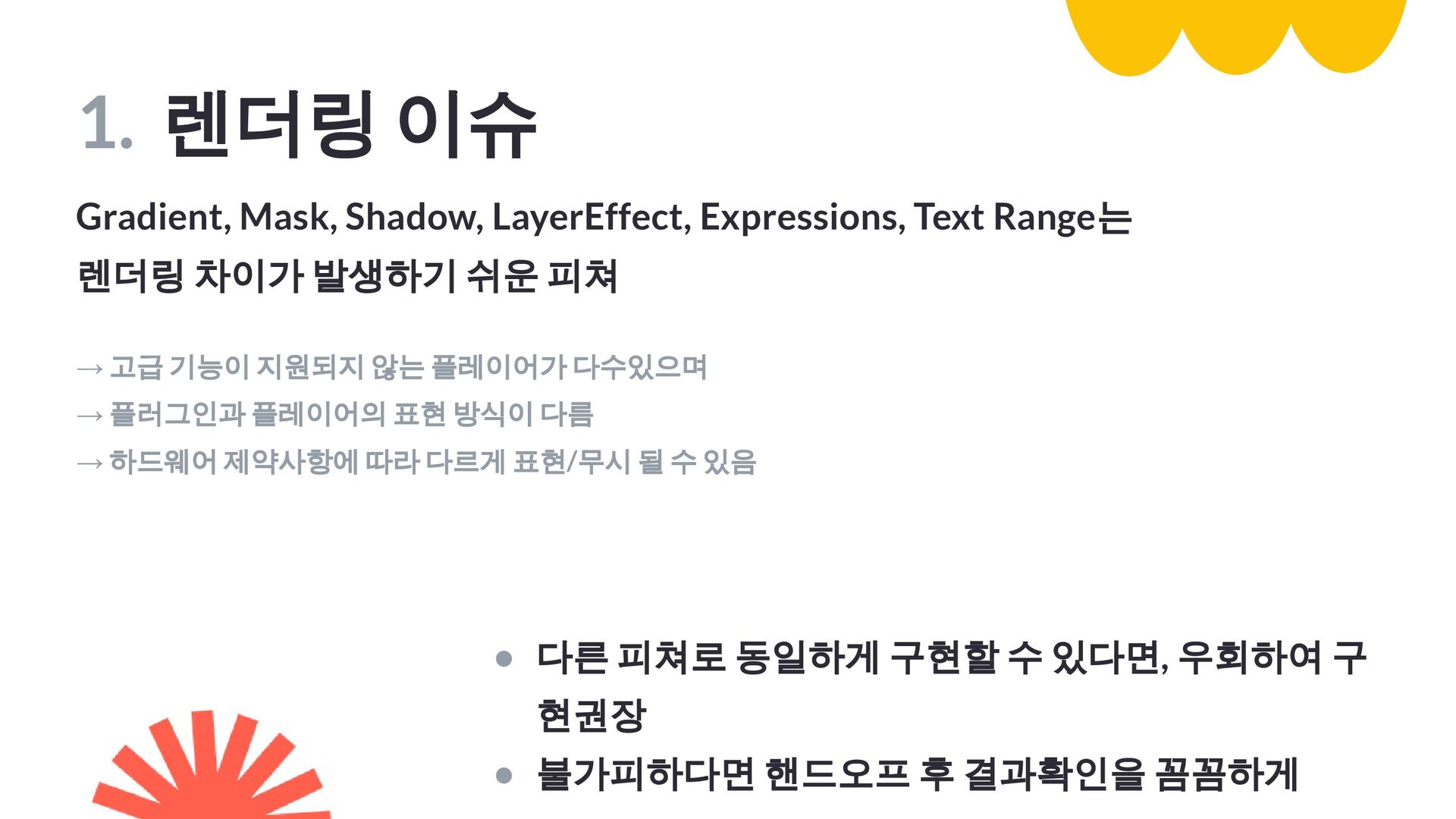 1. 렌더링 이슈

Gradient, Mask, Shadow, LayerEffect, Expressions, Text Range는 렌더링 차이가 발생하기 쉬운 피쳐

→ 고급 기능이 지원되지 않는 플레이어가 다수있으며
→ 플러그인과 플레이어의 표현 방식이 다름
→ 하드웨어 제약사항에 따라 다르게 표현/무시 될 수 있음

● 다른 피쳐로 동일하게 구현할 수 있다면, 우회하여 구현권장
● 불가피하다면 핸드오프 후 결과확인을 꼼꼼하게